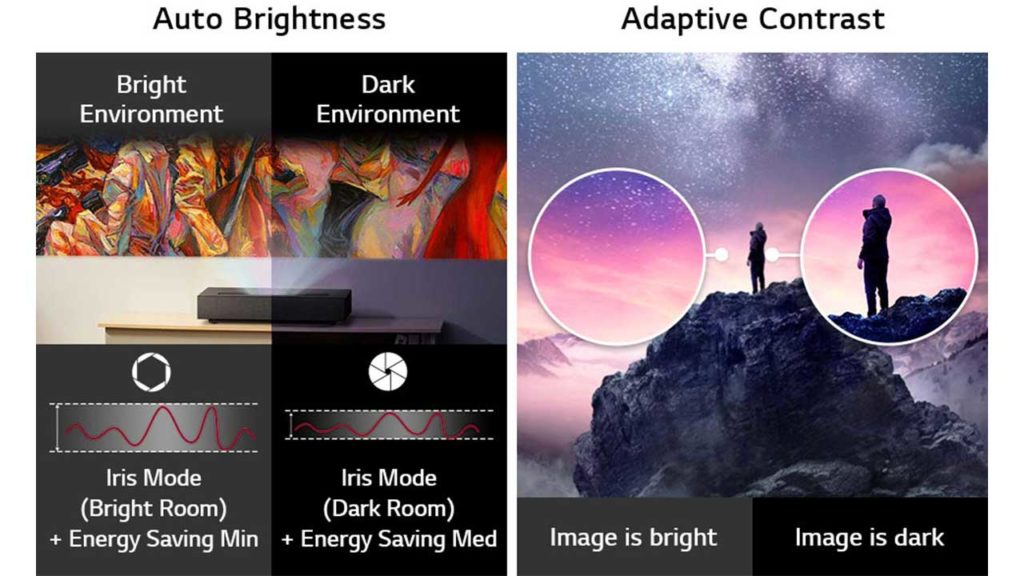 Auto Brightness

Bright Environment

Dark Environment

Iris Mode (Bright Room) + Energy Saving Min

Iris Mode (Dark Room) + Energy Saving Med

Adaptive Contrast

Image is bright

Image is dark